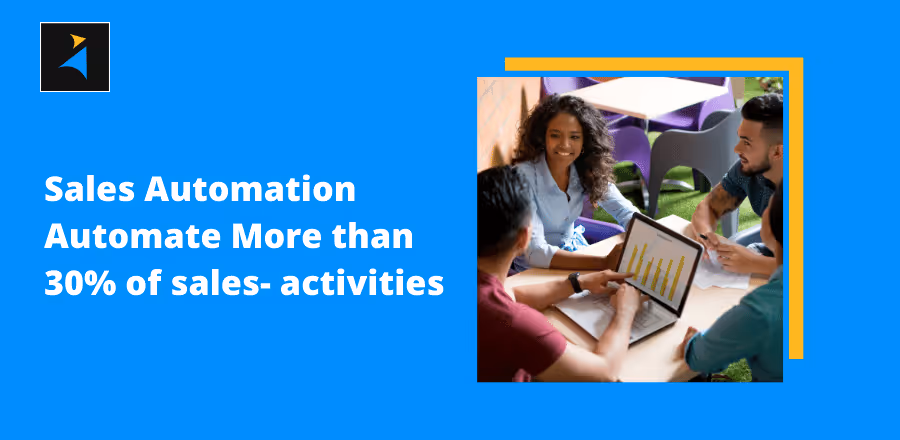 Sales Automation
Automate More than
30% of sales- activities